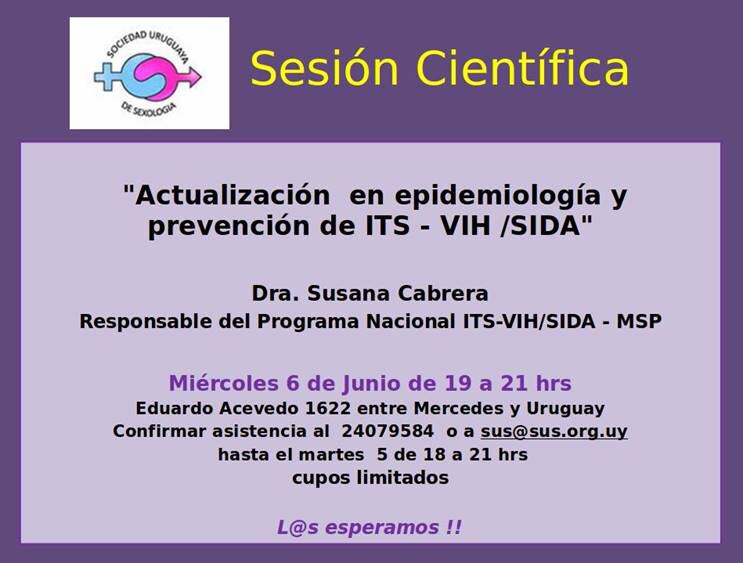 SOCIEDAD URUGUAYA DE SEXOLOGIA

Sesión Científica

"Actualización en epidemiología y prevención de ITS - VIH /SIDA"

Dra. Susana Cabrera
Responsable del Programa Nacional ITS-VIH/SIDA - MSP

Miércoles 6 de Junio de 19 a 21 hrs
Eduardo Acevedo 1622 entre Mercedes y Uruguay
Confirmar asistencia al 24079584 o a sus@sus.org.uy
hasta el martes 5 de 18 a 21 hrs
cupos limitados

L@s esperamos !!